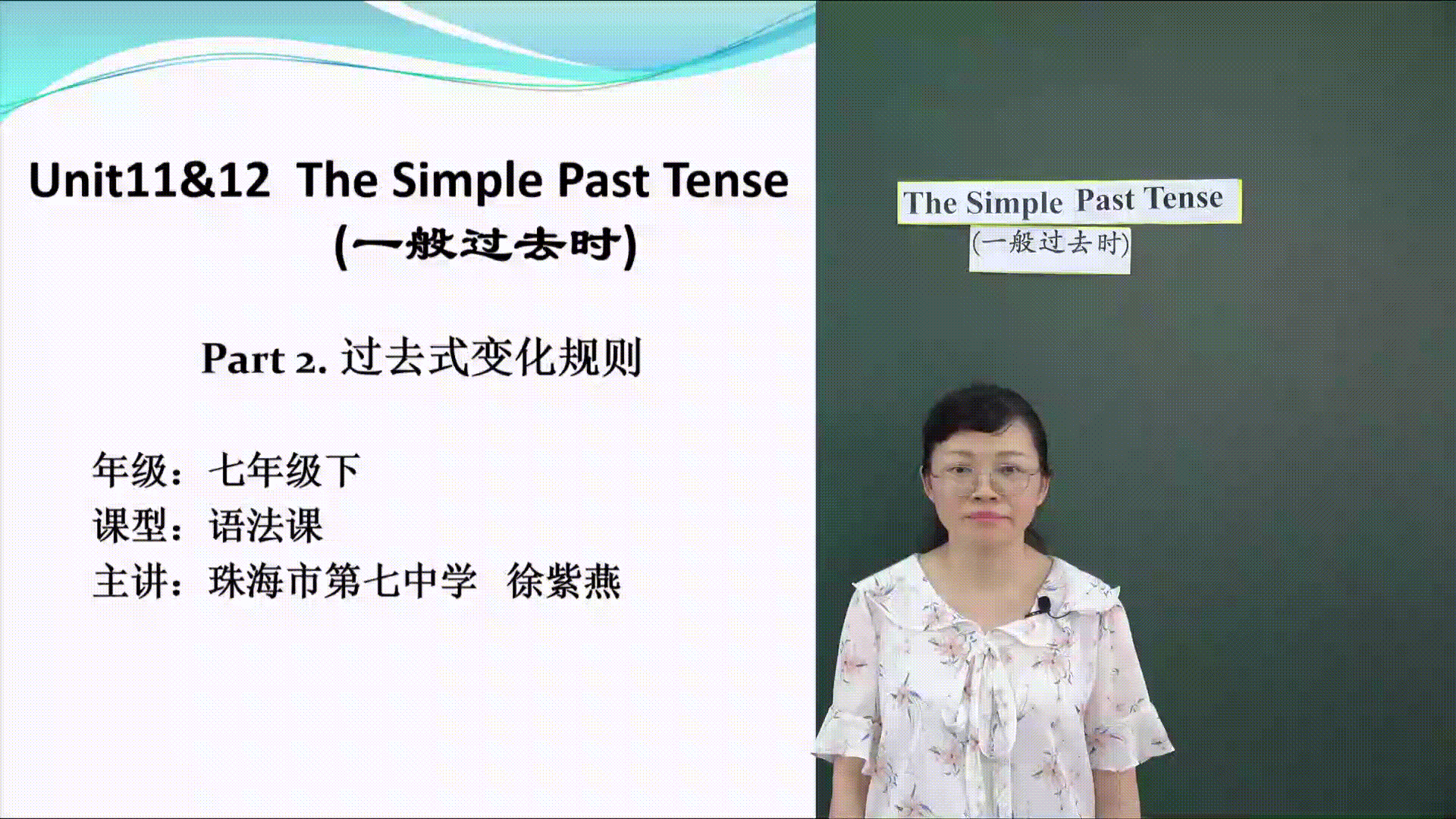 Unit11&12 The Simple Past Tense
(一般过去时)

Part 2. 过去式变化规则

年级：七年级下
课型：语法课
主讲：珠海市第七中学 徐紫燕

The Simple Past Tense
(一般过去时)